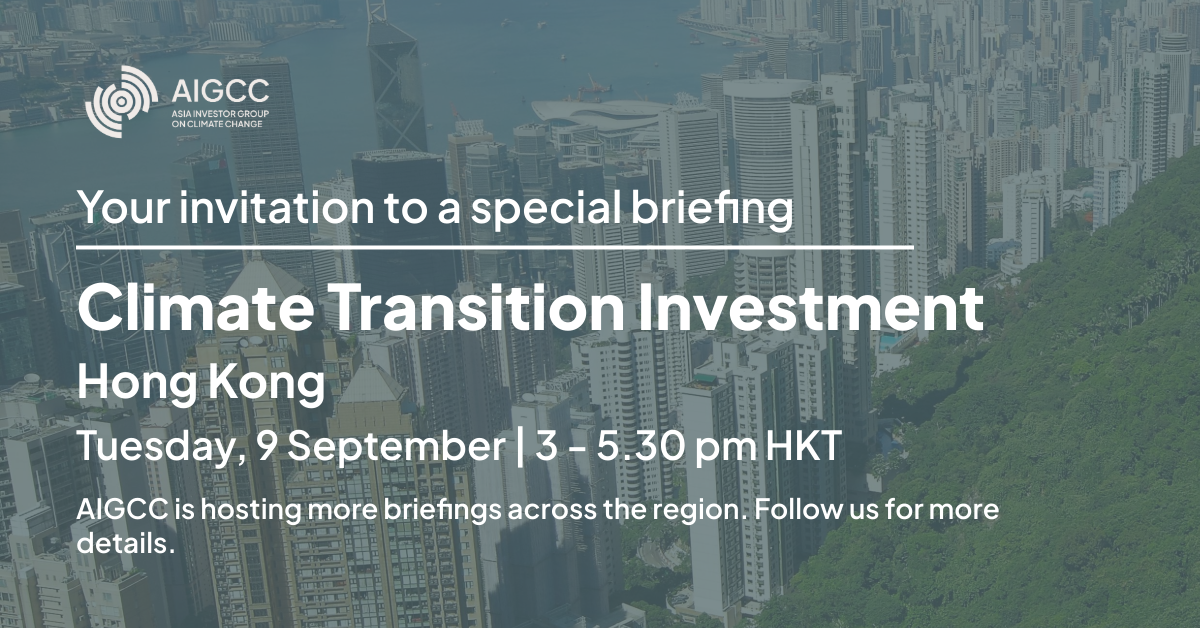 AIGCC
ASIA INVESTOR GROUP ON CLIMATE CHANGE

Your invitation to a special briefing

Climate Transition Investment
Hong Kong
Tuesday, 9 September | 3 - 5.30 pm HKT

AIGCC is hosting more briefings across the region. Follow us for more details.